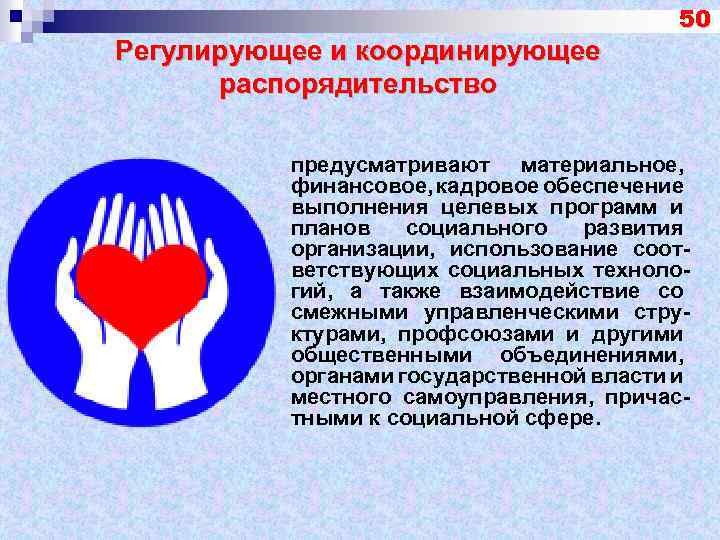 50

Регулирующее и координирующее распорядительство

предусматривают материальное, финансовое, кадровое обеспечение выполнения целевых программ и планов социального развития организации, использование соответствующих социальных технологий, а также взаимодействие со смежными управленческими структурами, профсоюзами и другими общественными объединениями, органами государственной власти и местного самоуправления, причастными к социальной сфере.